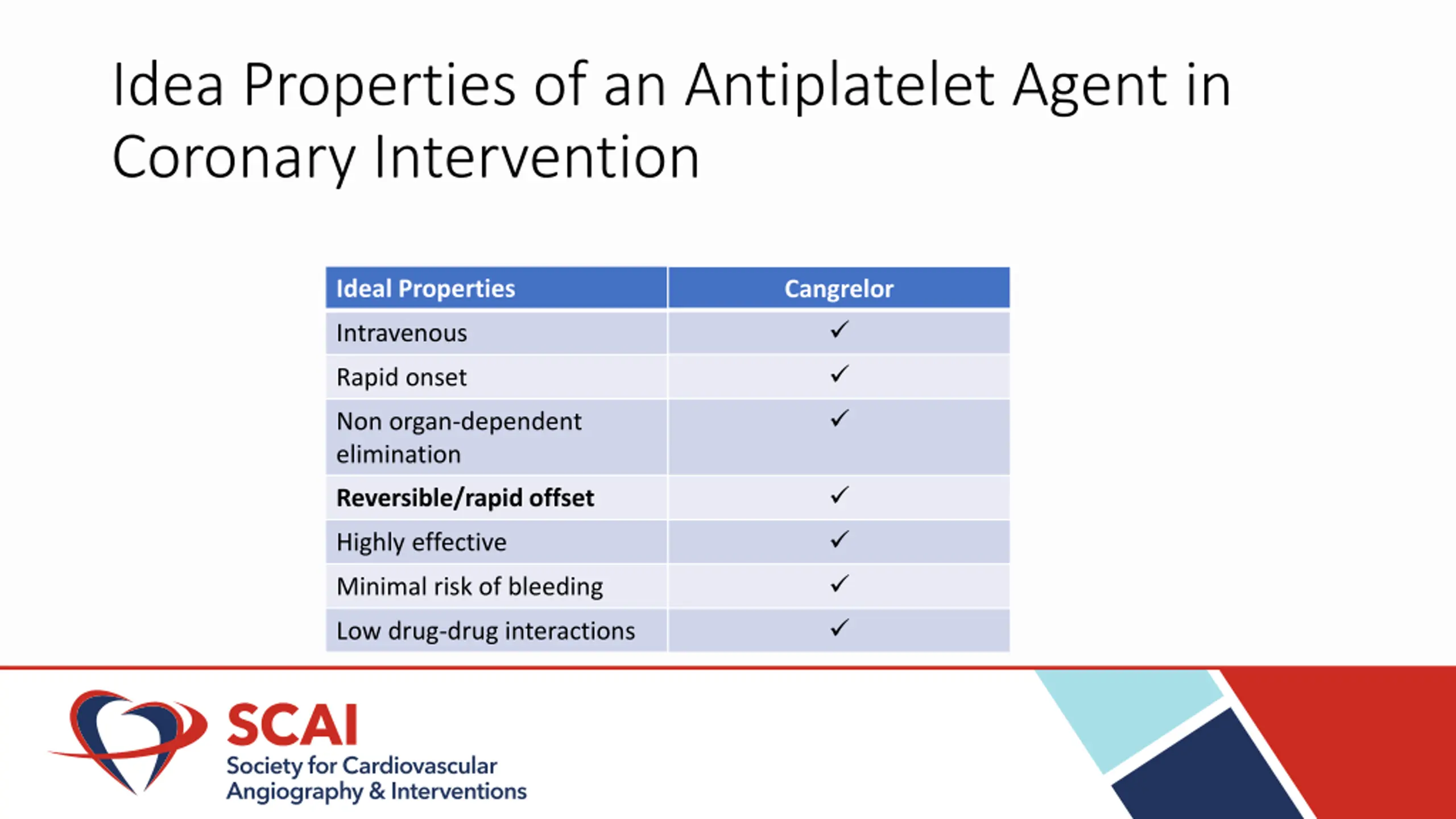 Idea Properties of an Antiplatelet Agent in Coronary Intervention

| Ideal Properties | Cangrelor |
|---|---|
| Intravenous | ✓ |
| Rapid onset | ✓ |
| Non organ-dependent elimination | ✓ |
| **Reversible/rapid offset** | ✓ |
| Highly effective | ✓ |
| Minimal risk of bleeding | ✓ |
| Low drug-drug interactions | ✓ |

SCAI
Society for Cardiovascular Angiography & Interventions